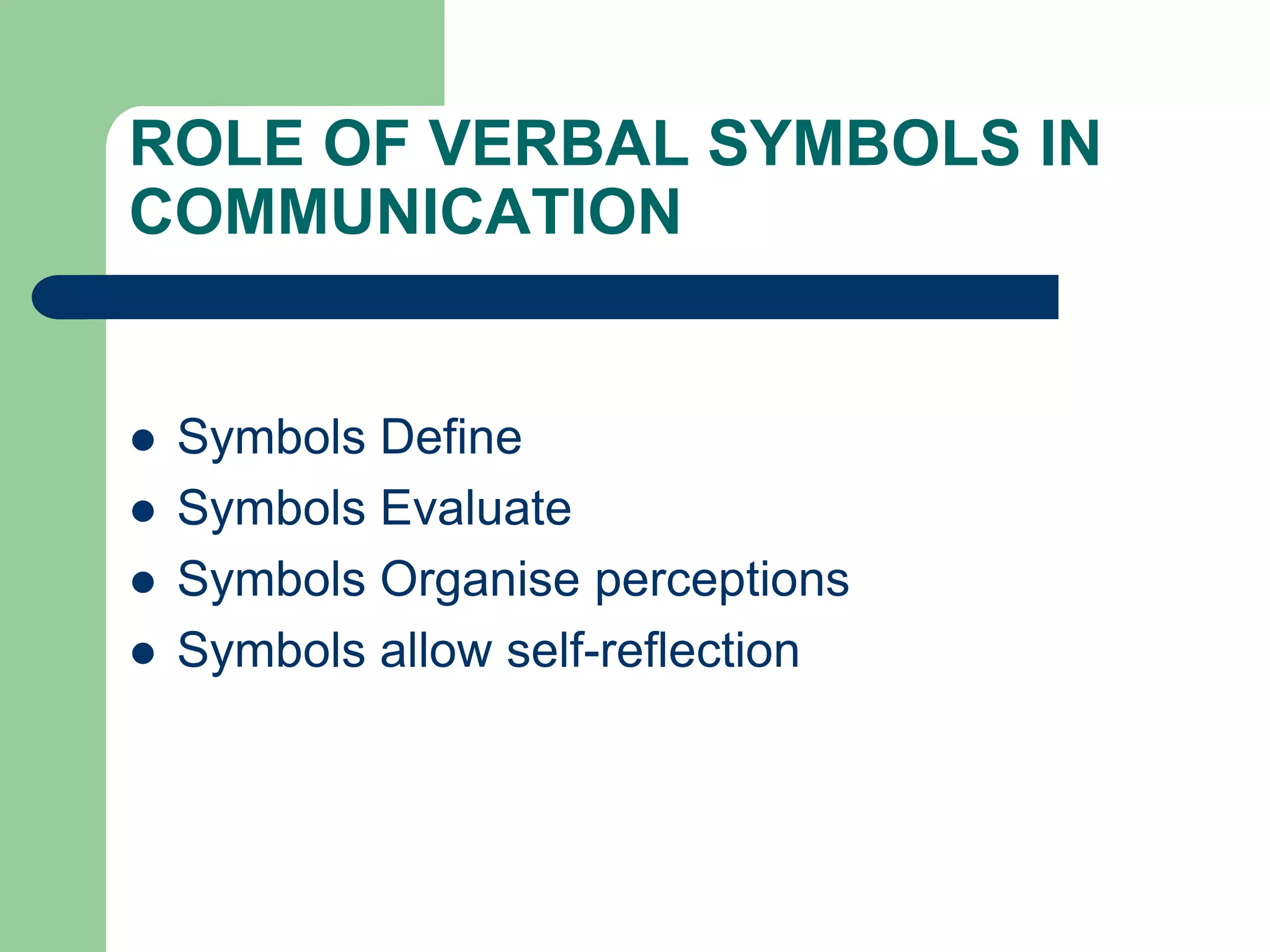 ROLE OF VERBAL SYMBOLS IN COMMUNICATION

- Symbols Define
- Symbols Evaluate
- Symbols Organise perceptions
- Symbols allow self-reflection